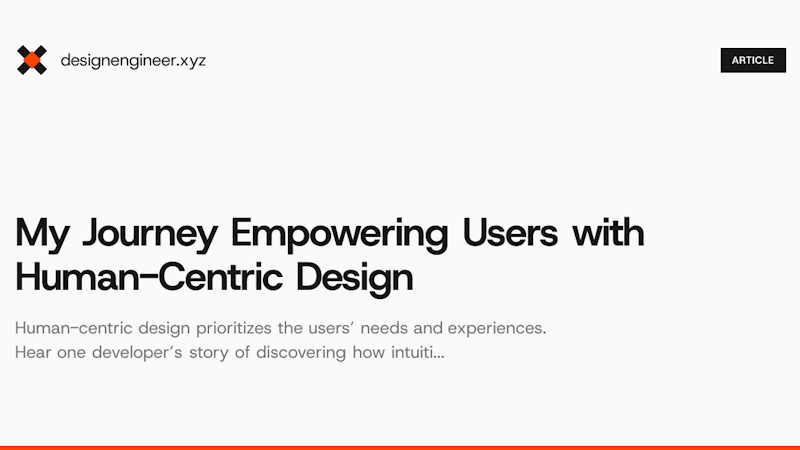 designengineer.xyz

ARTICLE

My Journey Empowering Users with Human-Centric Design

Human-centric design prioritizes the users' needs and experiences. Hear one developer's story of discovering how intuiti...